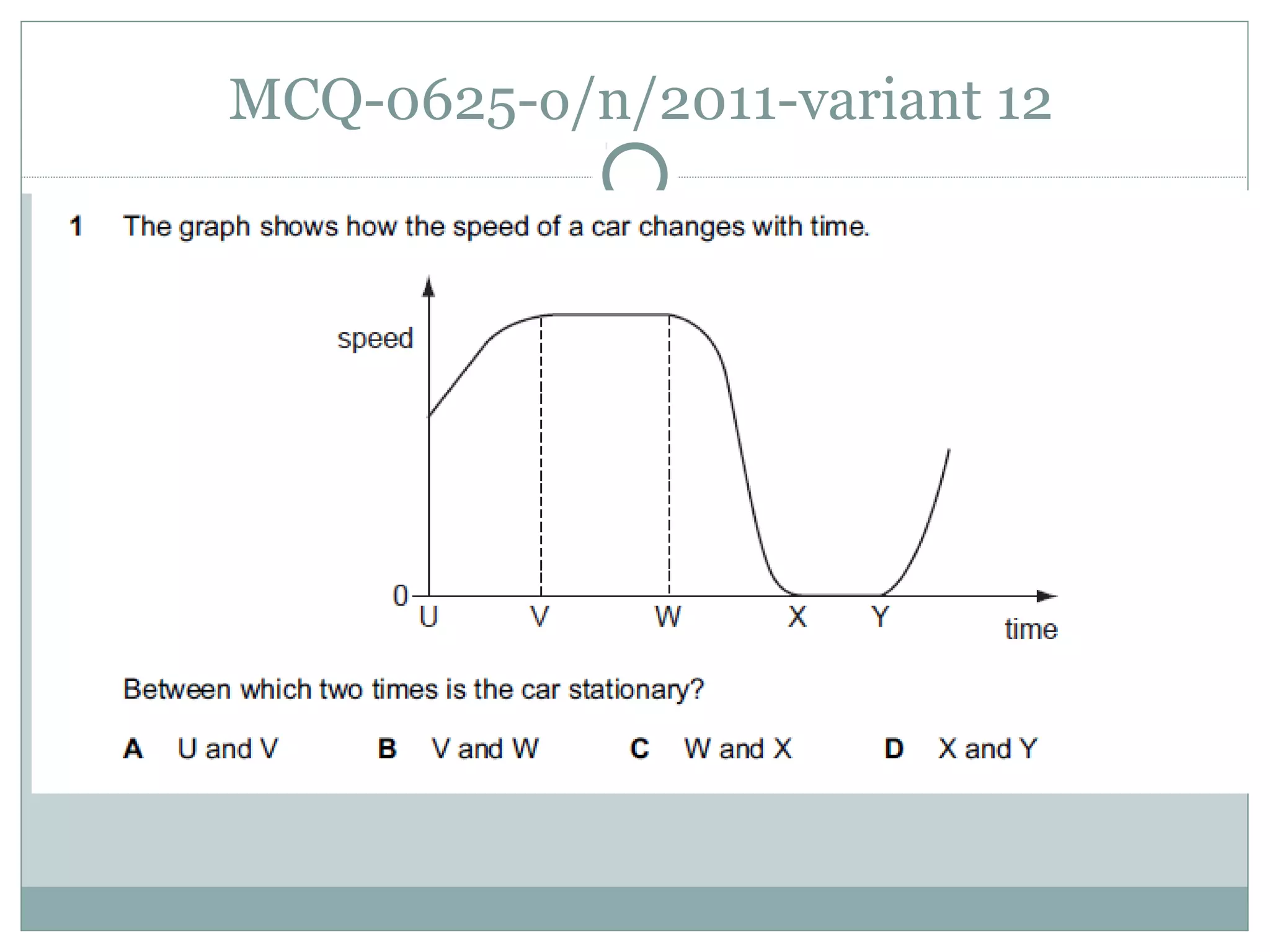 MCQ-0625-o/n/2011-variant 12

1 The graph shows how the speed of a car changes with time.

speed

0

U V W X Y time

Between which two times is the car stationary?

A U and V B V and W C W and X D X and Y